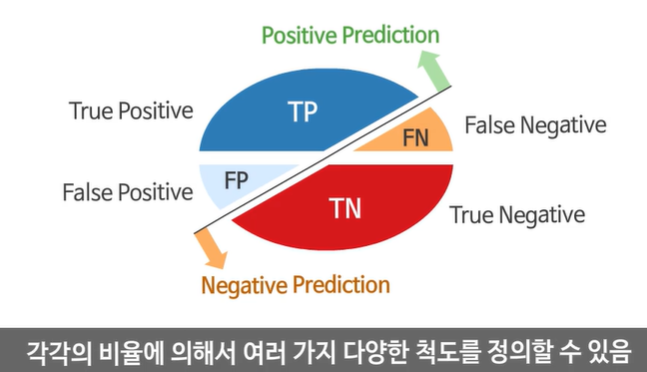 Positive Prediction

True Positive

TP

FN

False Negative

False Positive

FP

TN

True Negative

Negative Prediction

각각의 비율에 의해서 여러 가지 다양한 척도를 정의할 수 있음